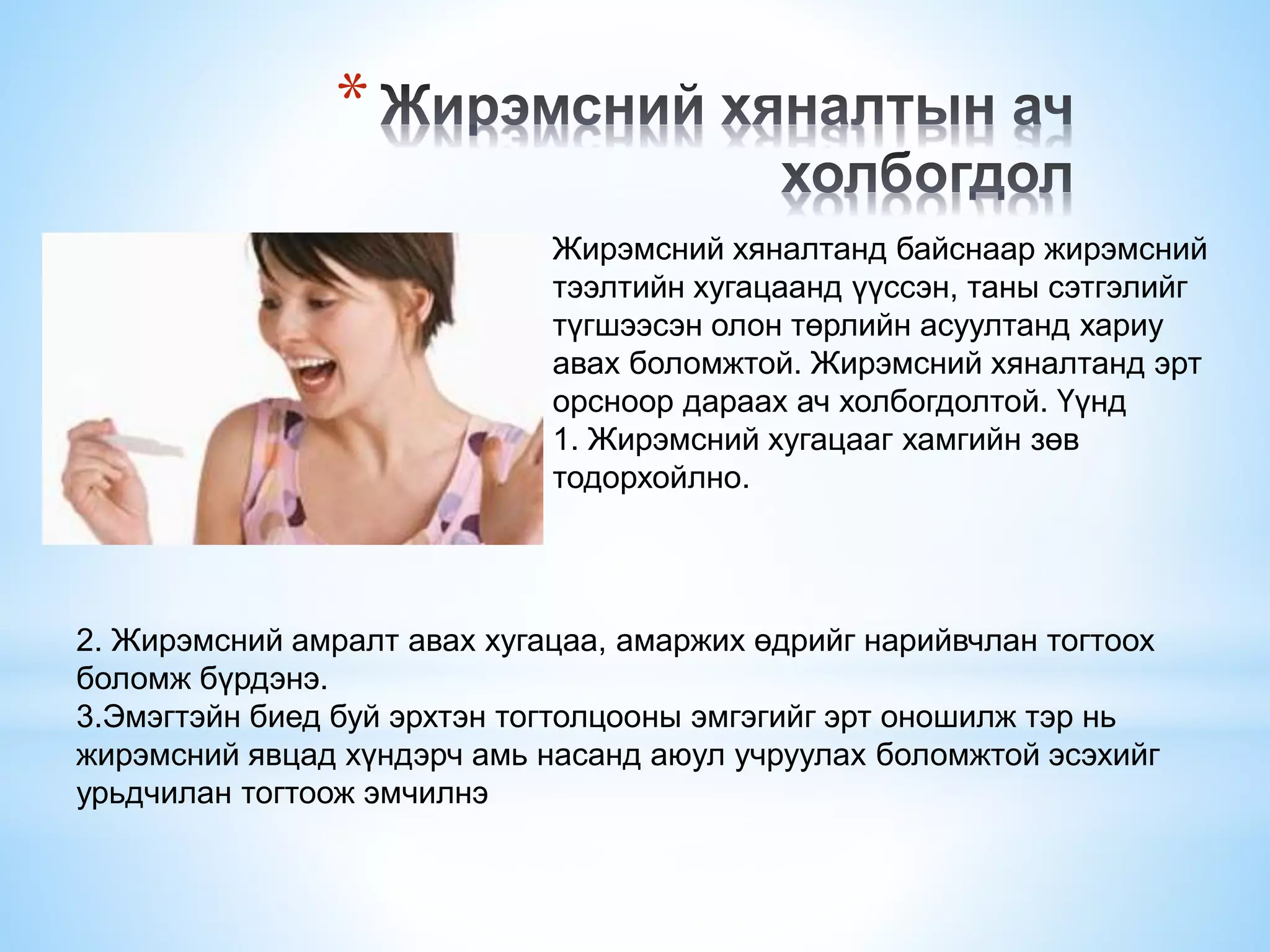 * Жирэмсний хяналтын ач холбогдол

Жирэмсний хяналтанд байснаар жирэмсний тээлтийн хугацаанд үүссэн, таны сэтгэлийг түгшээсэн олон төрлийн асуултанд хариу авах боломжтой. Жирэмсний хяналтанд эрт орсноор дараах ач холбогдолтой. Үүнд
1. Жирэмсний хугацааг хамгийн зөв тодорхойлно.

2. Жирэмсний амралт авах хугацаа, амаржих өдрийг нарийвчлан тогтоох боломж бүрдэнэ.
3.Эмэгтэйн биед буй эрхтэн тогтолцооны эмгэгийг эрт оношилж тэр нь жирэмсний явцад хүндэрч амь насанд аюул учруулах боломжтой эсэхийг урьдчилан тогтоож эмчилнэ